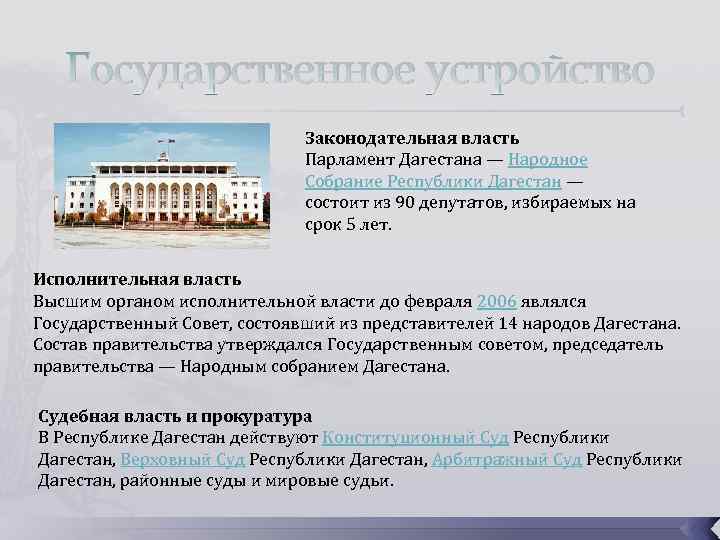 Государственное устройство

Законодательная власть
Парламент Дагестана — Народное Собрание Республики Дагестан — состоит из 90 депутатов, избираемых на срок 5 лет.

Исполнительная власть
Высшим органом исполнительной власти до февраля 2006 являлся Государственный Совет, состоявший из представителей 14 народов Дагестана. Состав правительства утверждался Государственным советом, председатель правительства — Народным собранием Дагестана.

Судебная власть и прокуратура
В Республике Дагестан действуют Конституционный Суд Республики Дагестан, Верховный Суд Республики Дагестан, Арбитражный Суд Республики Дагестан, районные суды и мировые судьи.